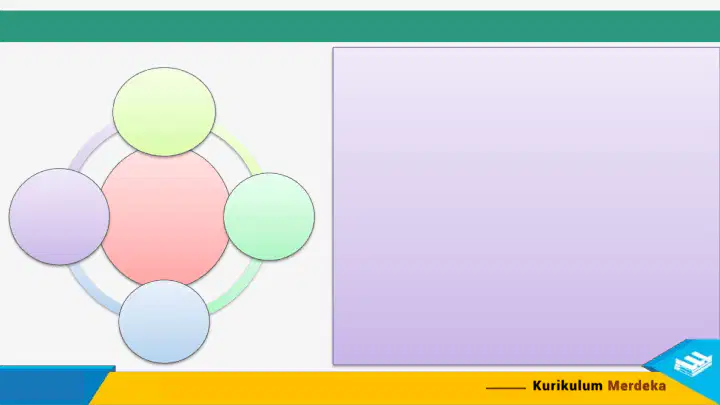 Kurikulum Merdeka